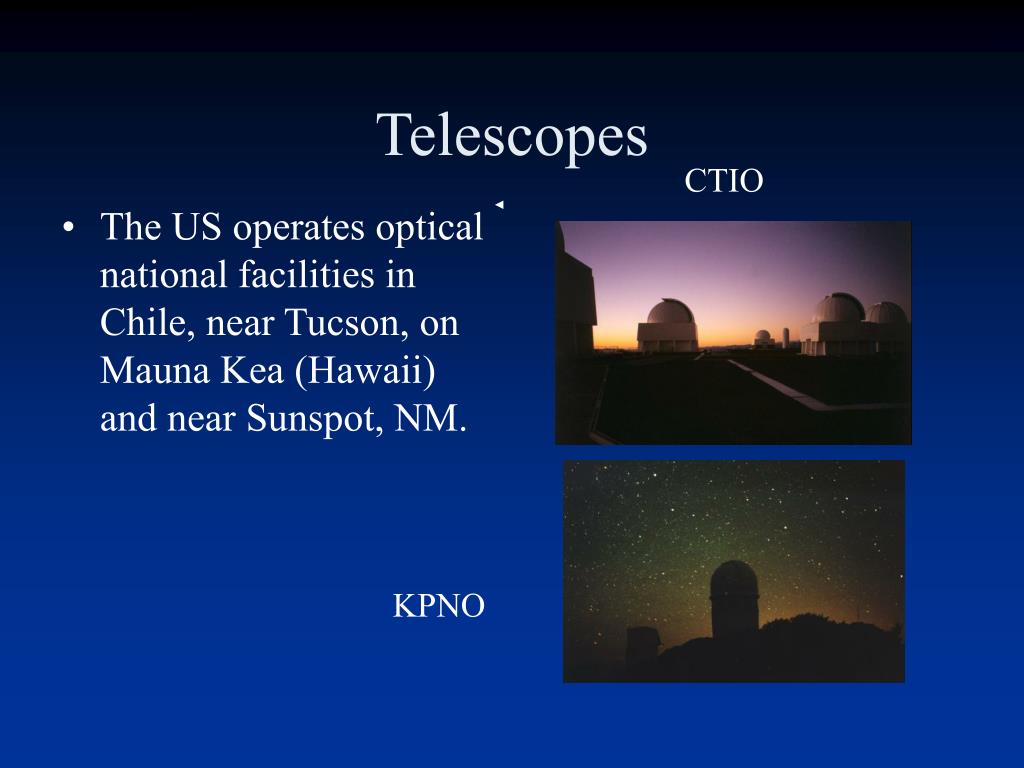 Telescopes

CTIO

• The US operates optical national facilities in Chile, near Tucson, on Mauna Kea (Hawaii) and near Sunspot, NM.

KPNO